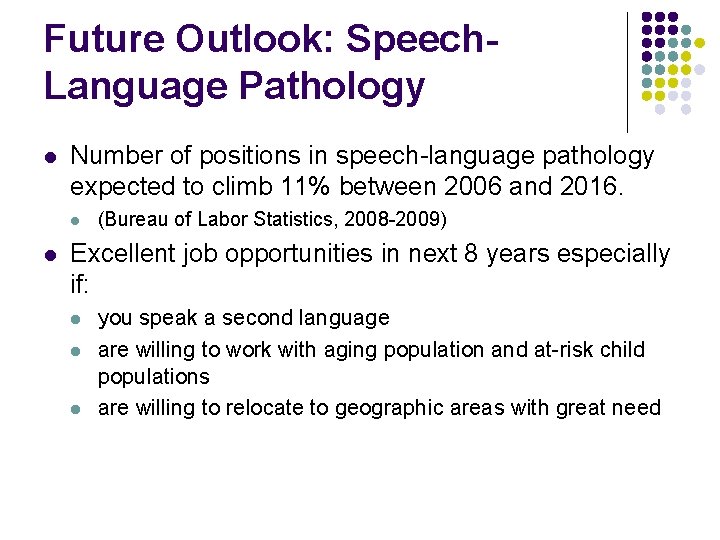 Future Outlook: Speech-Language Pathology

- Number of positions in speech-language pathology expected to climb 11% between 2006 and 2016.
  - (Bureau of Labor Statistics, 2008-2009)
- Excellent job opportunities in next 8 years especially if:
  - you speak a second language
  - are willing to work with aging population and at-risk child populations
  - are willing to relocate to geographic areas with great need